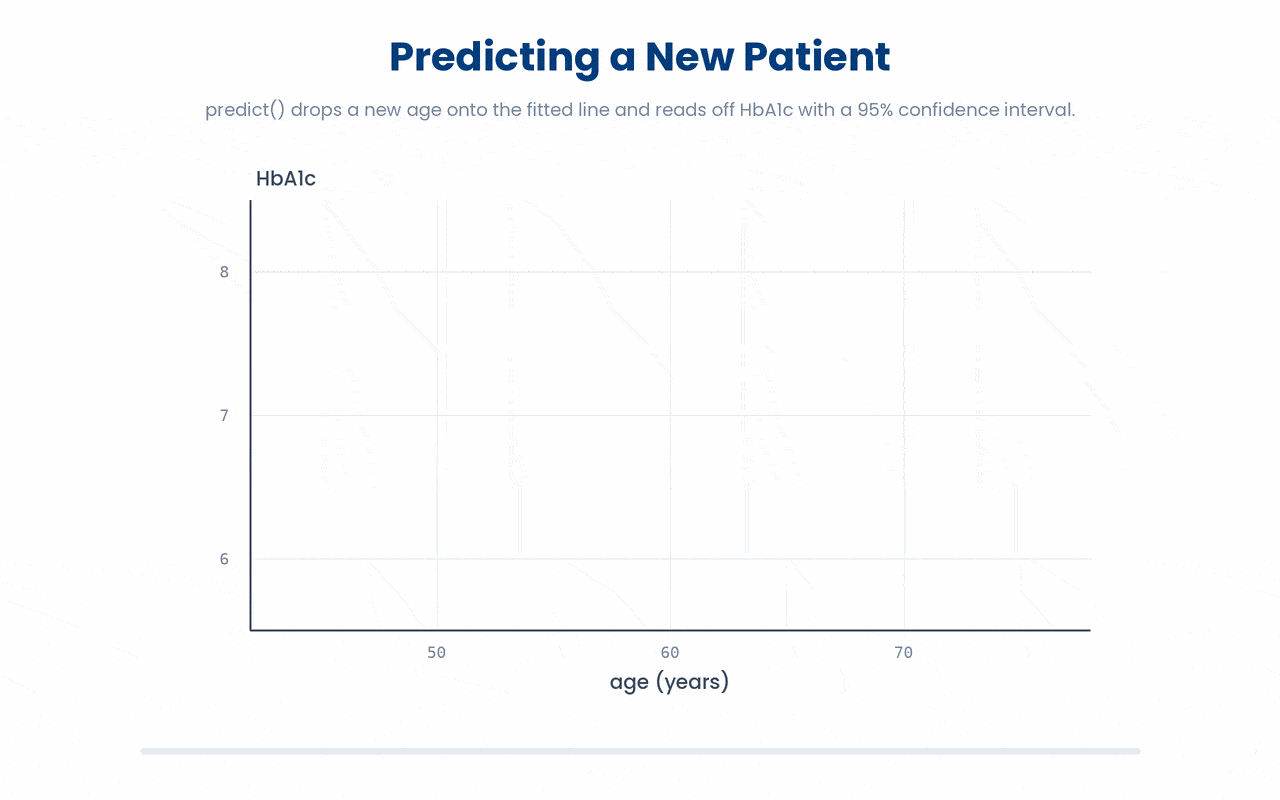 Predicting a New Patient

predict() drops a new age onto the fitted line and reads off HbA1c with a 95% confidence interval.

HbA1c

8

7

6

50

60

70

age (years)